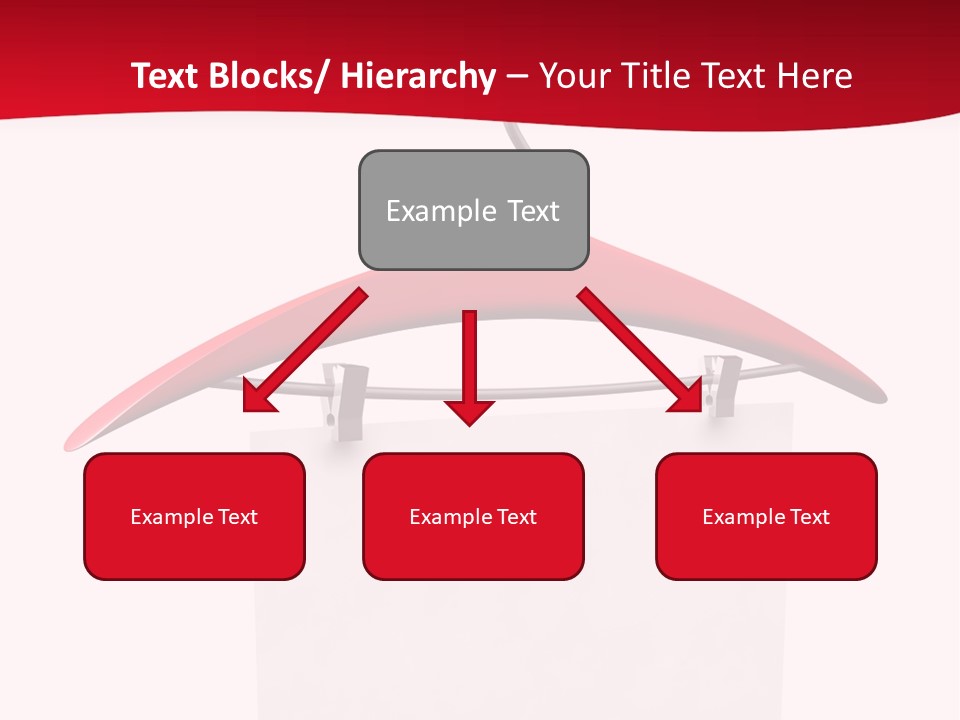 Text Blocks/ Hierarchy – Your Title Text Here

Example Text

Example Text

Example Text

Example Text